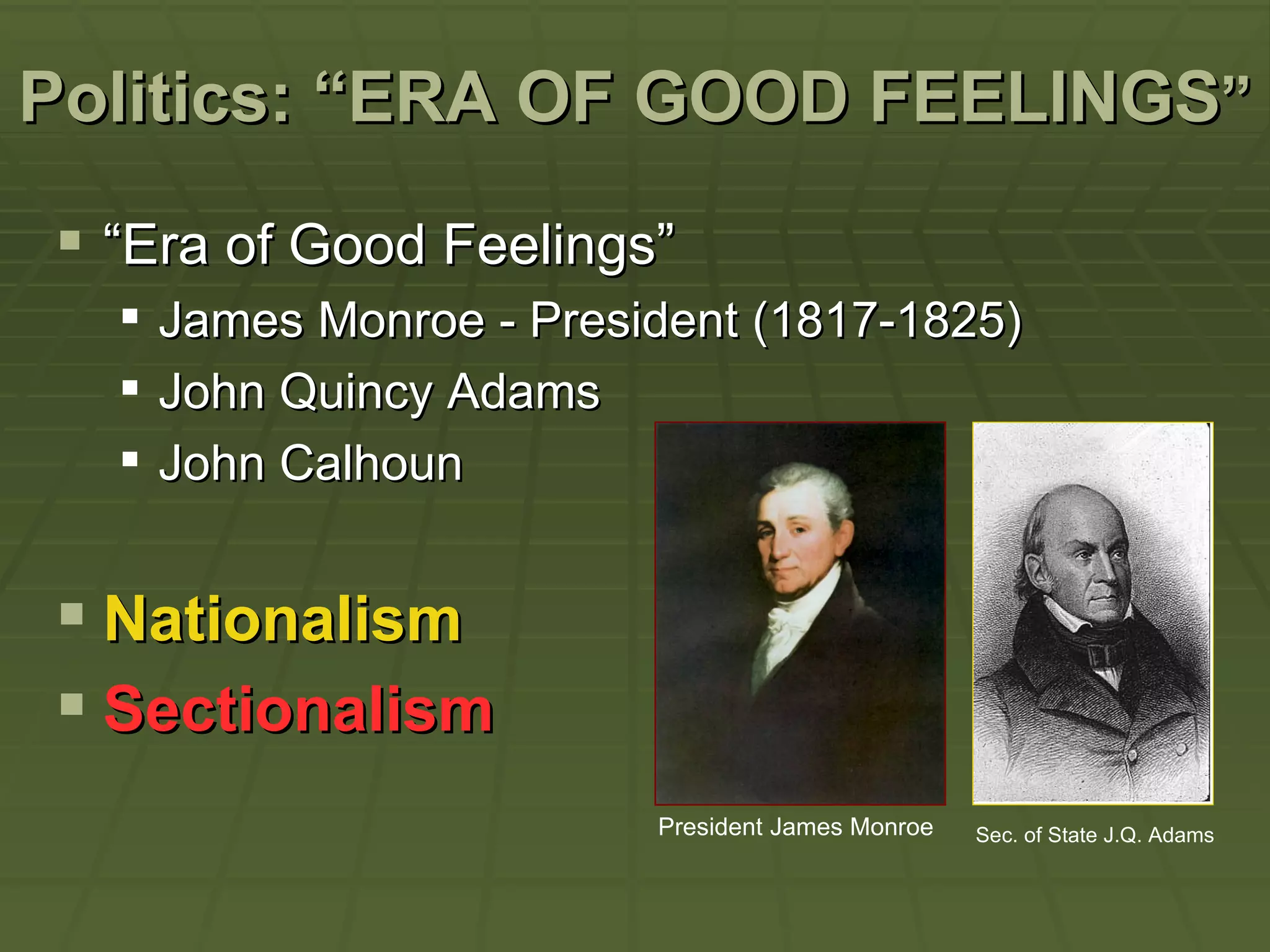 Politics: “ERA OF GOOD FEELINGS”

▪ “Era of Good Feelings”
▪ James Monroe - President (1817-1825)
▪ John Quincy Adams
▪ John Calhoun

▪ Nationalism
▪ Sectionalism

President James Monroe

Sec. of State J.Q. Adams